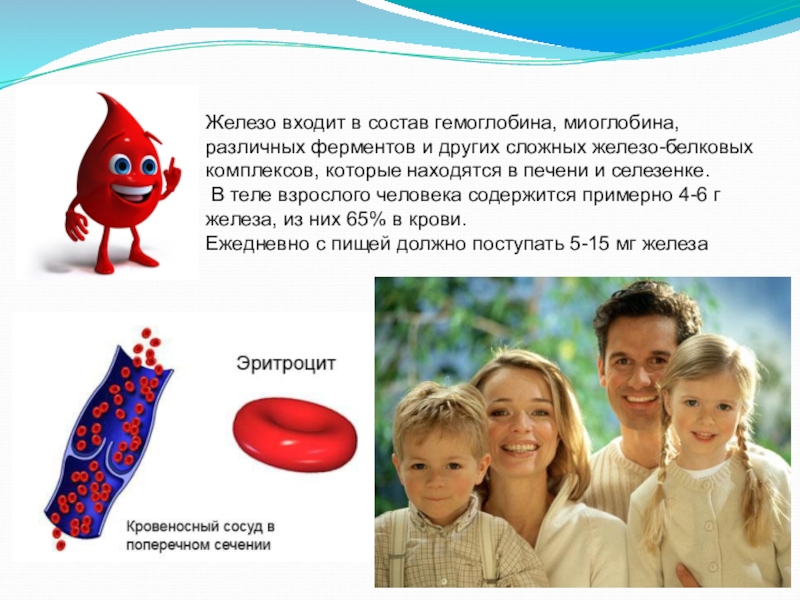 Железо входит в состав гемоглобина, миоглобина, различных ферментов и других сложных железо-белковых комплексов, которые находятся в печени и селезенке.
В теле взрослого человека содержится примерно 4-6 г железа, из них 65% в крови.
Ежедневно с пищей должно поступать 5-15 мг железа

Эритроцит

Кровеносный сосуд в поперечном сечении